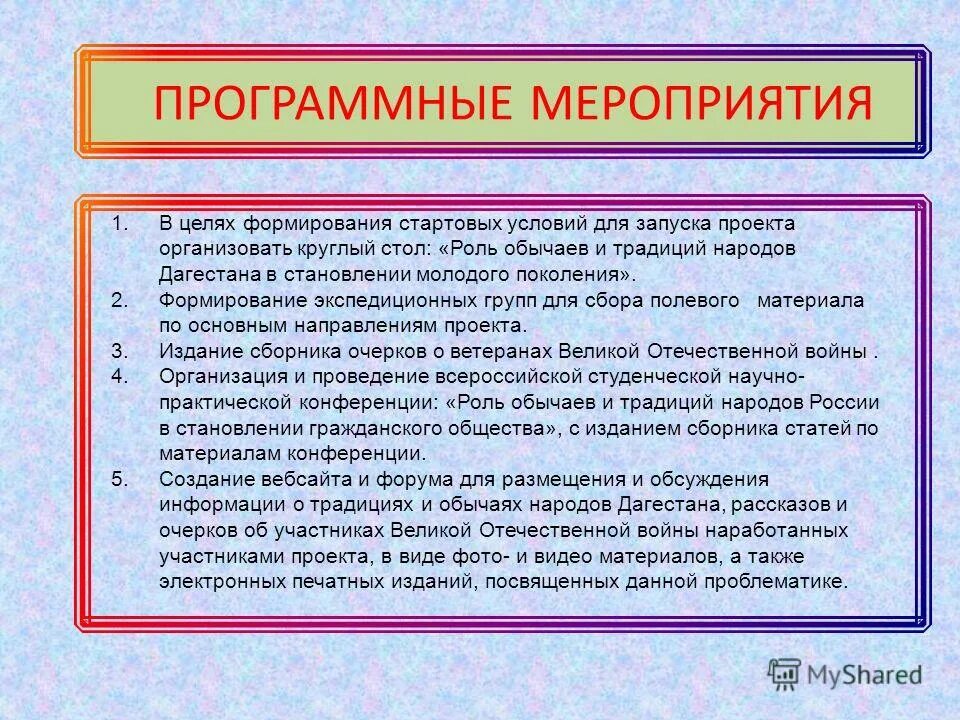 ПРОГРАММНЫЕ МЕРОПРИЯТИЯ

1. В целях формирования стартовых условий для запуска проекта организовать круглый стол: «Роль обычаев и традиций народов Дагестана в становлении молодого поколения».
2. Формирование экспедиционных групп для сбора полевого материала по основным направлениям проекта.
3. Издание сборника очерков о ветеранах Великой Отечественной войны .
4. Организация и проведение всероссийской студенческой научно-практической конференции: «Роль обычаев и традиций народов России в становлении гражданского общества», с изданием сборника статей по материалам конференции.
5. Создание вебсайта и форума для размещения и обсуждения информации о традициях и обычаях народов Дагестана, рассказов и очерков об участниках Великой Отечественной войны наработанных участниками проекта, в виде фото- и видео материалов, а также электронных печатных изданий, посвященных данной проблематике.

MyShared